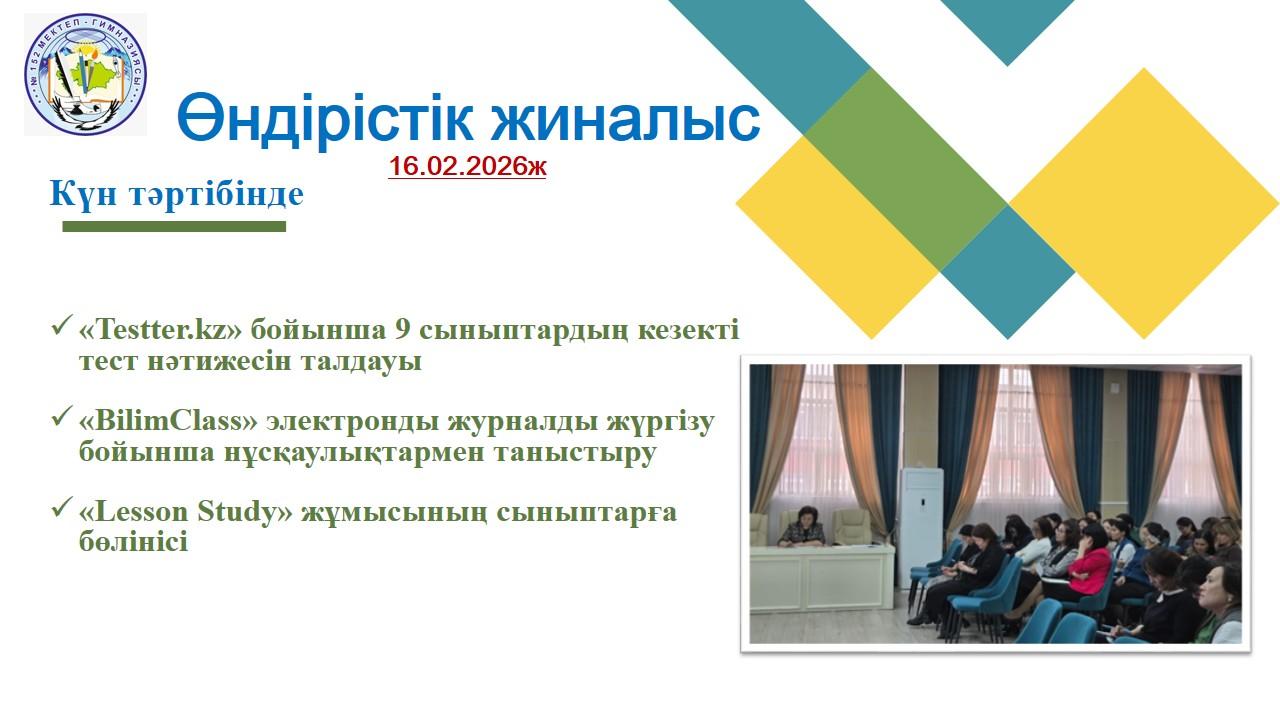 № 152 МЕКТЕП - ГИМНАЗИЯСЫ

Өндірістік жиналыс

16.02.2026ж

Күн тәртібінде

✓ «Testter.kz» бойынша 9 сыныптардың кезекті тест нәтижесін талдауы

✓ «BilimClass» электронды журналды жүргізу бойынша нұсқаулықтармен таныстыру

✓ «Lesson Study» жұмысының сыныптарға бөлінісі